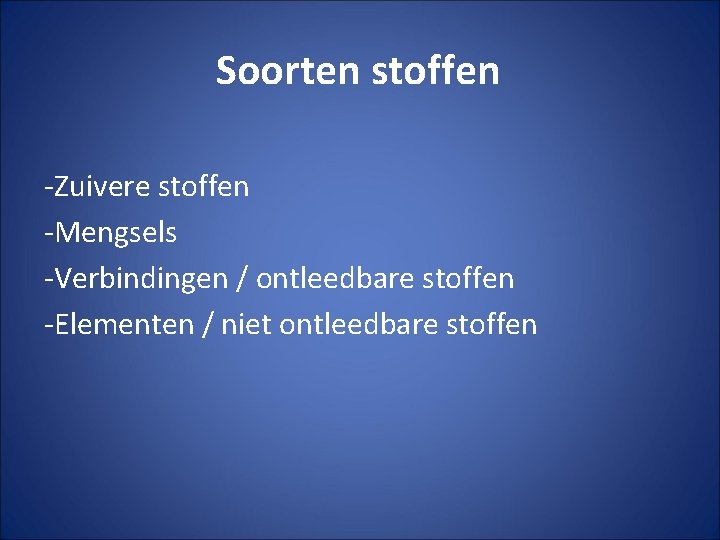 Soorten stoffen

-Zuivere stoffen
-Mengsels
-Verbindingen / ontleedbare stoffen
-Elementen / niet ontleedbare stoffen